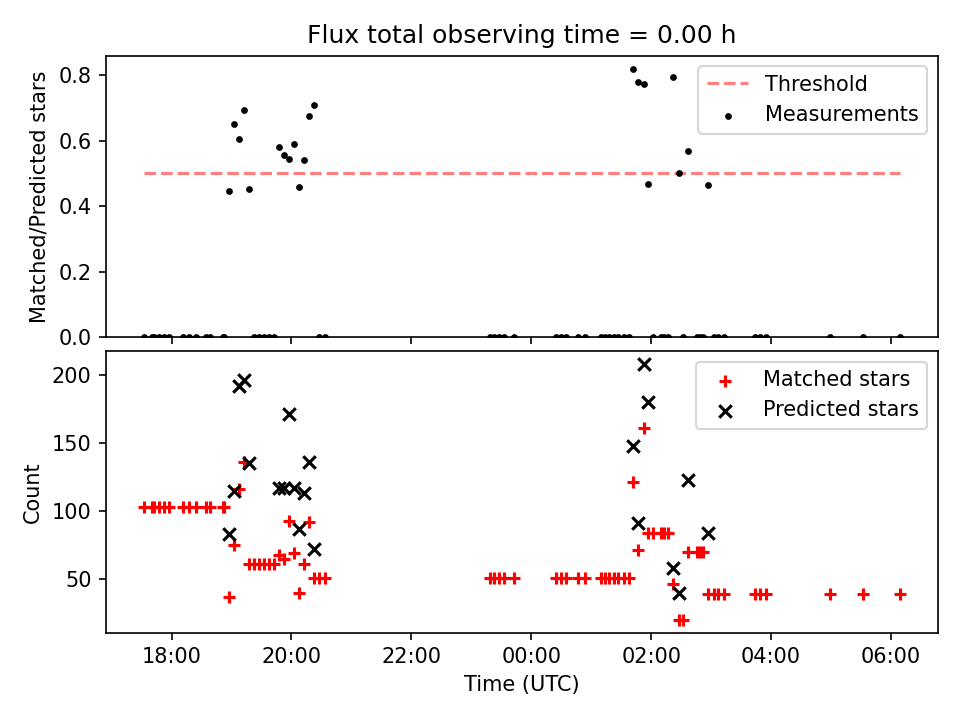 Flux total observing time = 0.00 h

Matched/Predicted stars

0.8
0.6
0.4
0.2
0.0

Threshold
Measurements

Count

200
150
100
50

Matched stars
Predicted stars

18:00
20:00
22:00
00:00
02:00
04:00
06:00

Time (UTC)